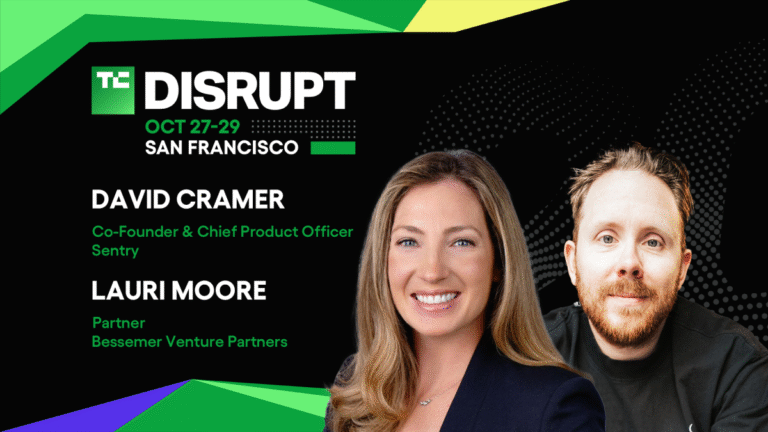 TC DISRUPT
OCT 27-29
SAN FRANCISCO

DAVID CRAMER
Co-Founder & Chief Product Officer
Sentry

LAURI MOORE
Partner
Bessemer Venture Partners